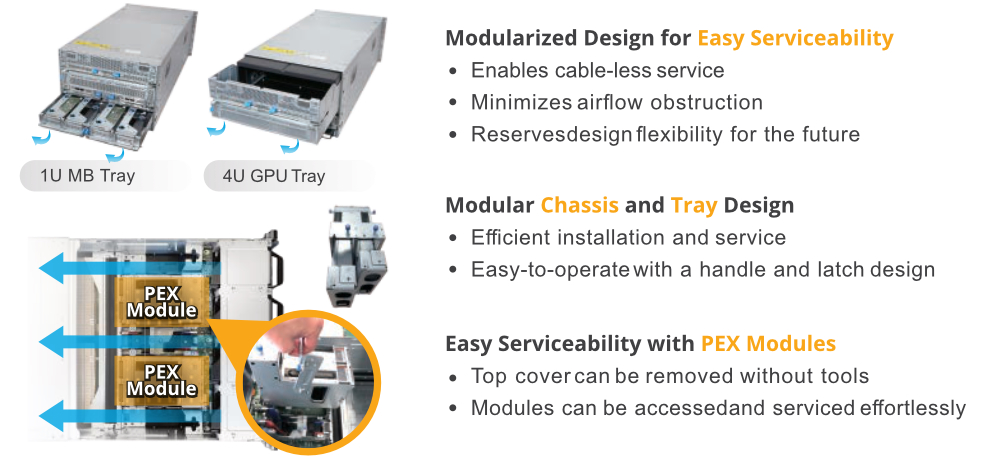 1U MB Tray

4U GPU Tray

PEX Module

PEX Module

Modularized Design for Easy Serviceability

• Enables cable-less service
• Minimizes airflow obstruction
• Reservesdesign flexibility for the future

Modular Chassis and Tray Design

• Efficient installation and service
• Easy-to-operate with a handle and latch design

Easy Serviceability with PEX Modules

• Top cover can be removed without tools
• Modules can be accessedand serviced effortlessly